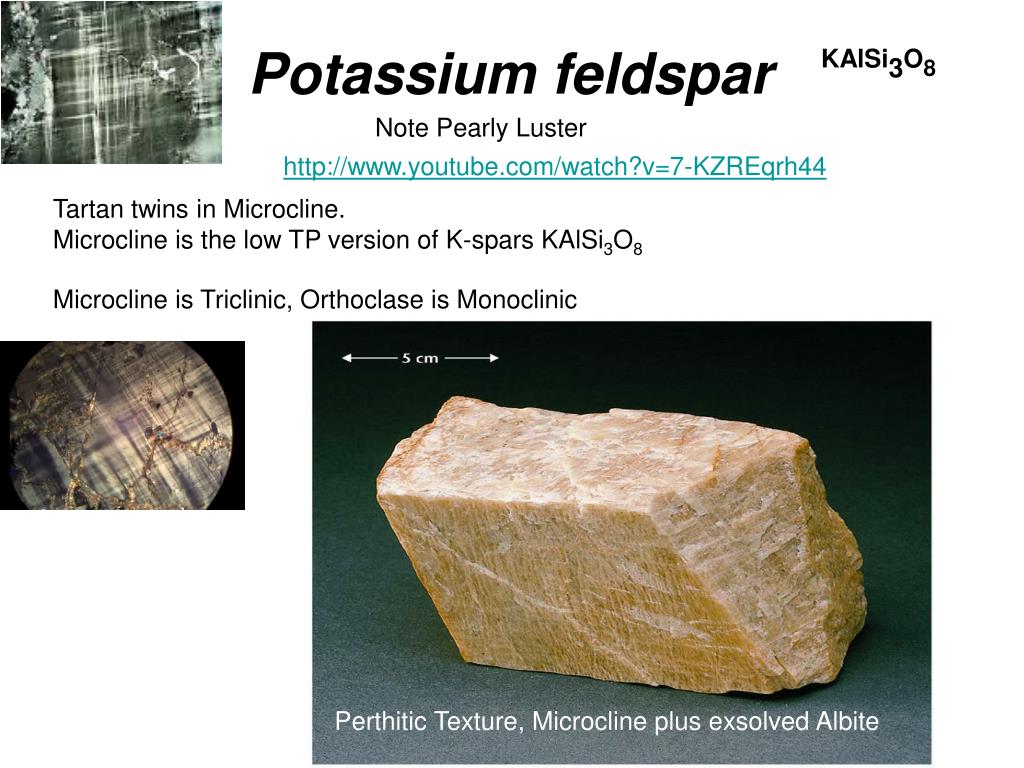 Potassium feldspar

$KAlSi_3O_8$

Note Pearly Luster

http://www.youtube.com/watch?v=7-KZREqrh44

Tartan twins in Microcline.
Microcline is the low TP version of K-spars $KAlSi_3O_8$

Microcline is Triclinic, Orthoclase is Monoclinic

5 cm

Perthitic Texture, Microcline plus exsolved Albite